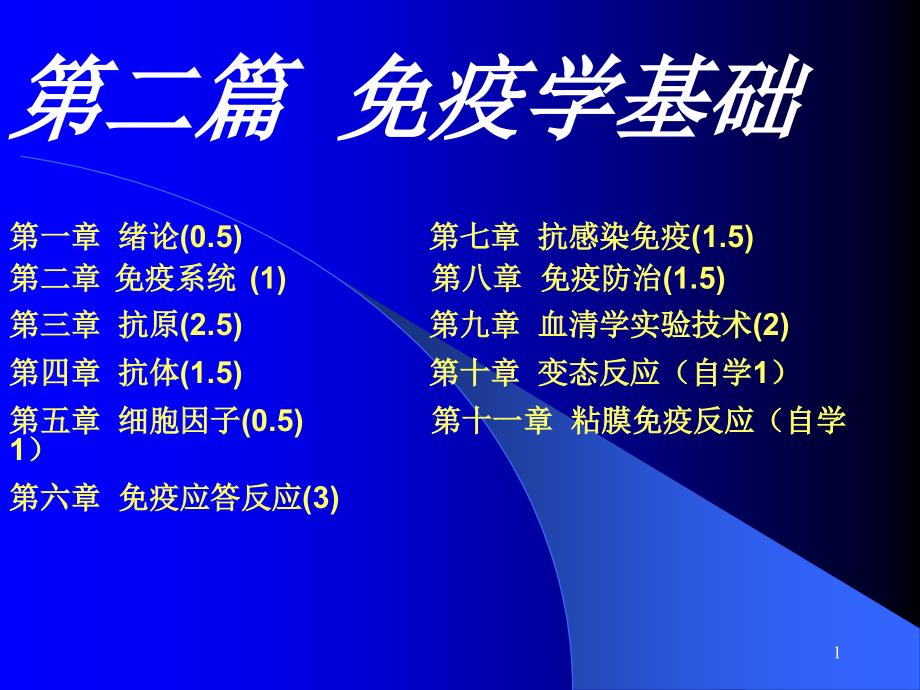 第二篇 免疫学基础

第一章 绪论(0.5)
第二章 免疫系统 (1)
第三章 抗原(2.5)
第四章 抗体(1.5)
第五章 细胞因子(0.5)
第六章 免疫应答反应(3)

第七章 抗感染免疫(1.5)
第八章 免疫防治(1.5)
第九章 血清学实验技术(2)
第十章 变态反应（自学1）
第十一章 粘膜免疫反应（自学1）

1